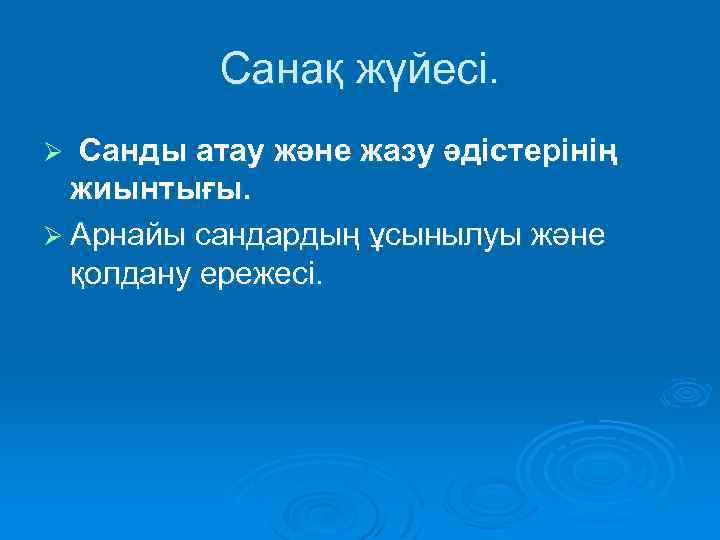 Санақ жүйесі.

➢ Санды атау және жазу әдістерінің жиынтығы.

➢ Арнайы сандардың ұсынылуы және қолдану ережесі.